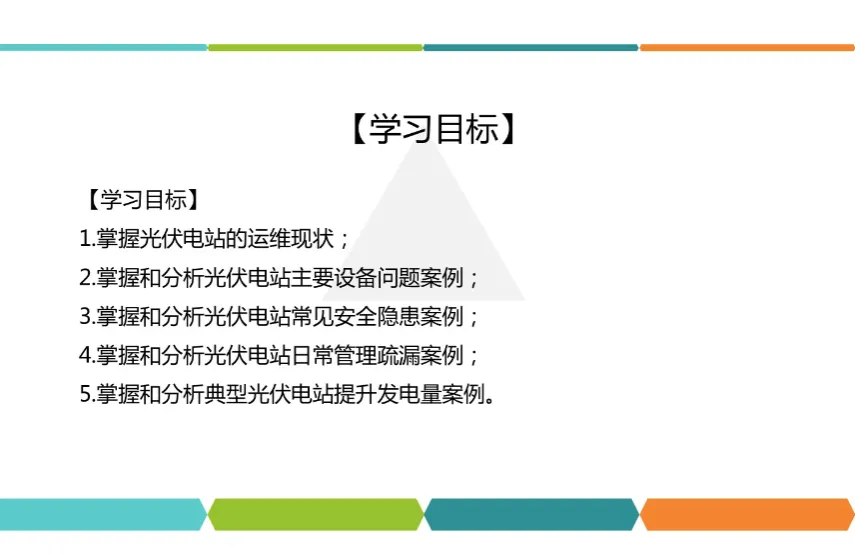 【学习目标】

【学习目标】
1.掌握光伏电站的运维现状；
2.掌握和分析光伏电站主要设备问题案例；
3.掌握和分析光伏电站常见安全隐患案例；
4.掌握和分析光伏电站日常管理疏漏案例；
5.掌握和分析典型光伏电站提升发电量案例。